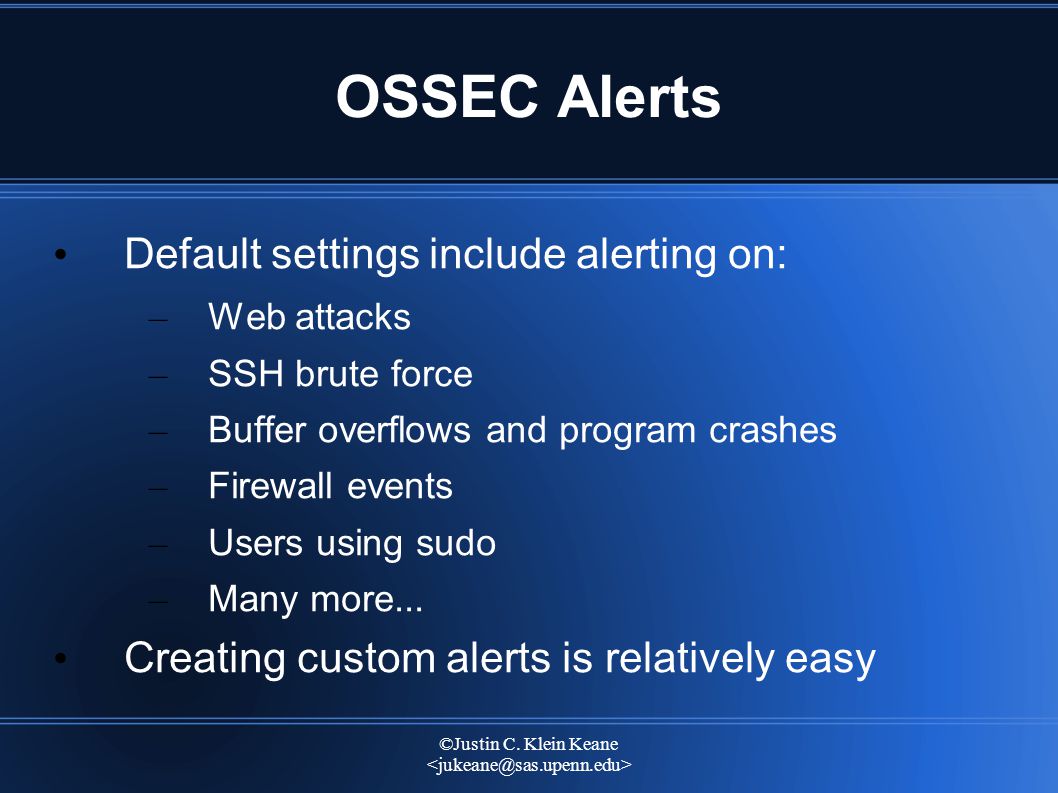 OSSEC Alerts

• Default settings include alerting on:
– Web attacks
– SSH brute force
– Buffer overflows and program crashes
– Firewall events
– Users using sudo
– Many more...
• Creating custom alerts is relatively easy

©Justin C. Klein Keane
<jukeane@sas.upenn.edu>